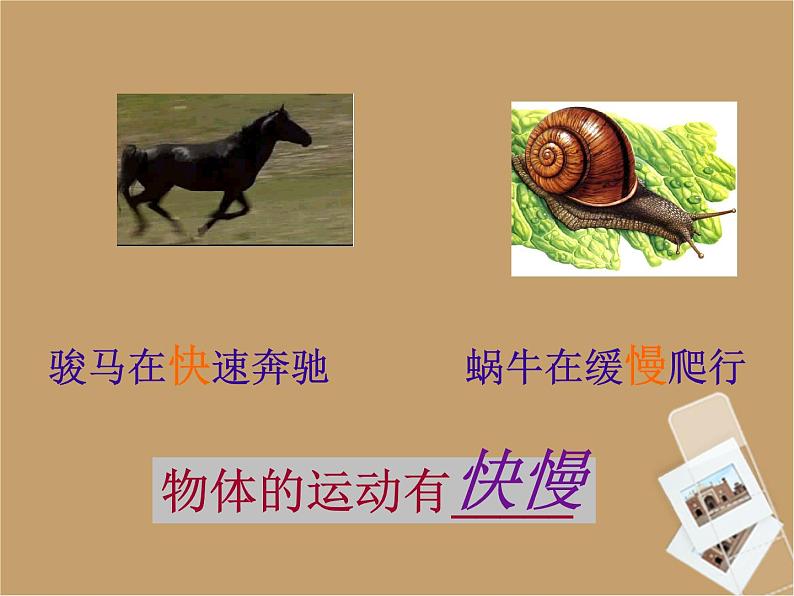 骏马在快速奔驰

蜗牛在缓慢爬行

物体的运动有快慢